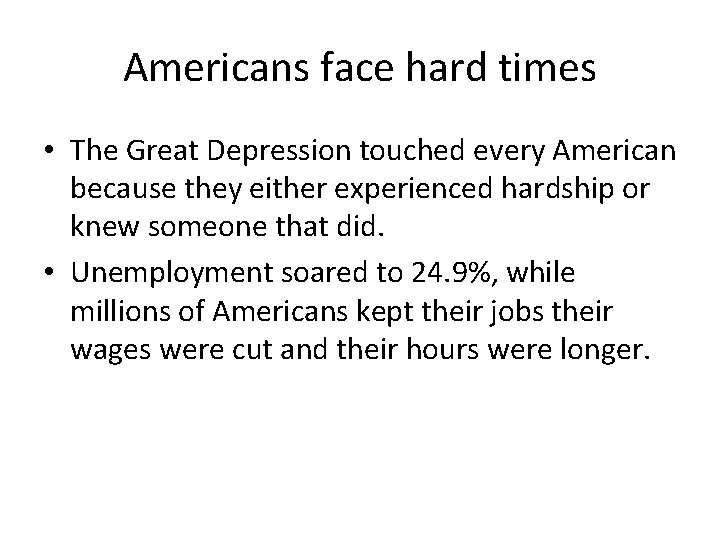 Americans face hard times

• The Great Depression touched every American because they either experienced hardship or knew someone that did.
• Unemployment soared to 24.9%, while millions of Americans kept their jobs their wages were cut and their hours were longer.